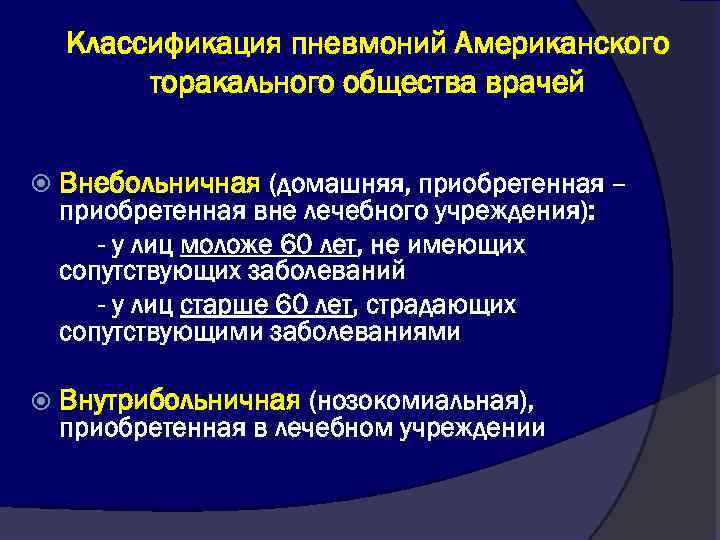 Классификация пневмоний Американского торакального общества врачей

Внебольничная (домашняя, приобретенная – приобретенная вне лечебного учреждения):

- у лиц моложе 60 лет, не имеющих сопутствующих заболеваний

- у лиц старше 60 лет, страдающих сопутствующими заболеваниями

Внутрибольничная (нозокомиальная), приобретенная в лечебном учреждении